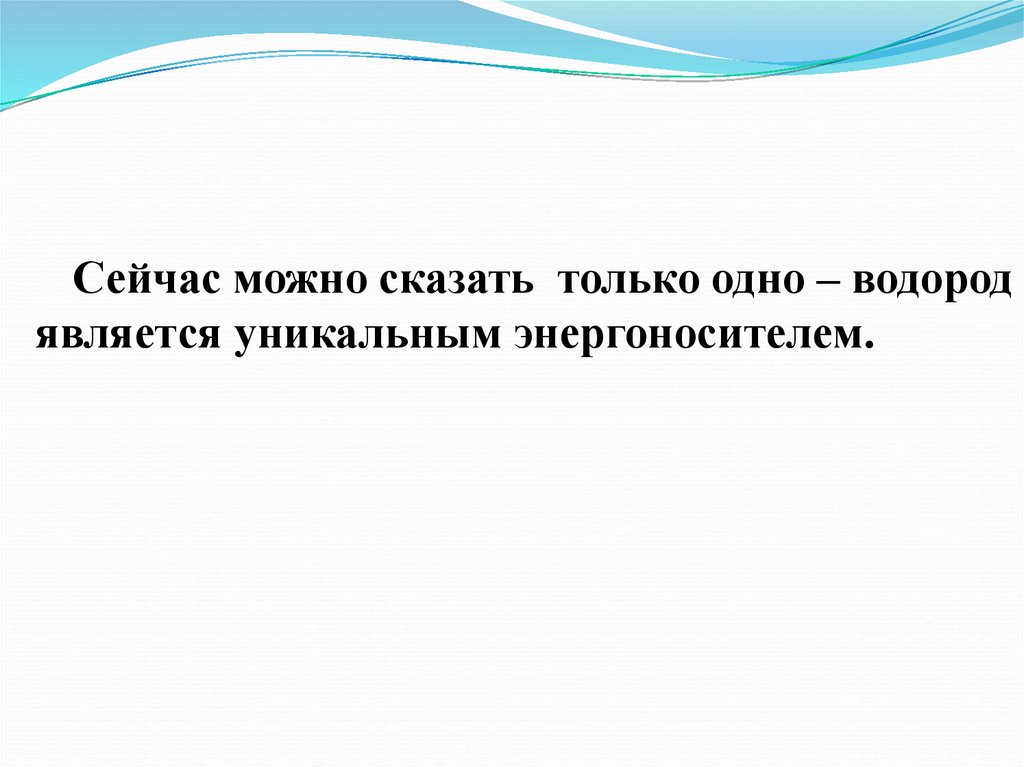 Сейчас можно сказать  только одно – водород является уникальным энергоносителем.